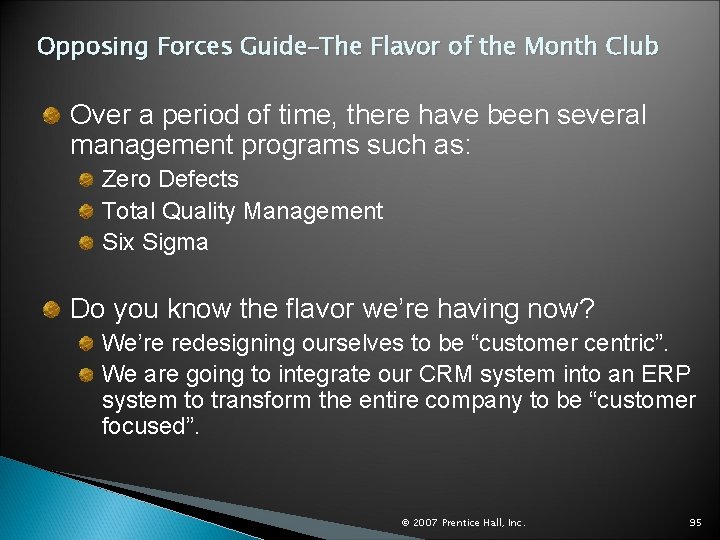 Opposing Forces Guide–The Flavor of the Month Club

Over a period of time, there have been several management programs such as:

Zero Defects

Total Quality Management

Six Sigma

Do you know the flavor we're having now?

We're redesigning ourselves to be "customer centric".

We are going to integrate our CRM system into an ERP system to transform the entire company to be "customer focused".

© 2007 Prentice Hall, Inc.

95